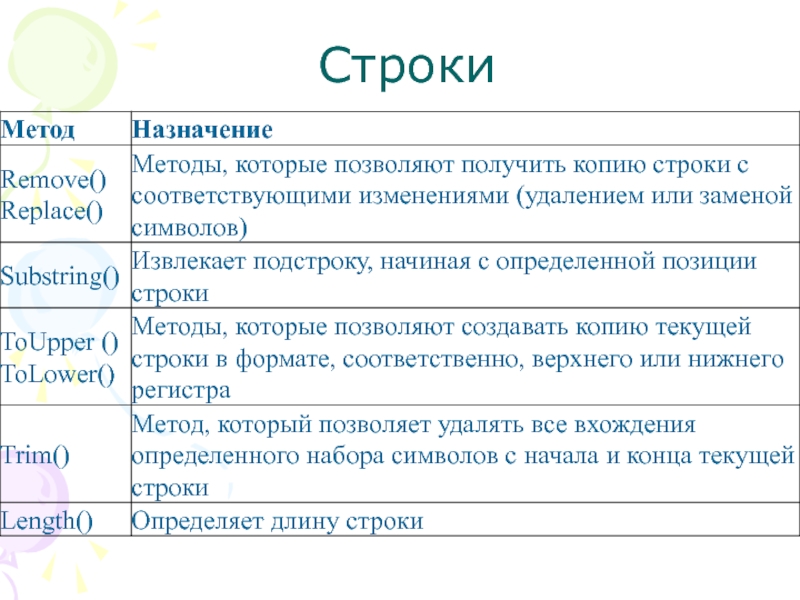 Строки

| Метод | Назначение |
|---|---|
| Remove() Replace() | Методы, которые позволяют получить копию строки с соответствующими изменениями (удалением или заменой символов) |
| Substring() | Извлекает подстроку, начиная с определенной позиции строки |
| ToUpper () ToLower() | Методы, которые позволяют создавать копию текущей строки в формате, соответственно, верхнего или нижнего регистра |
| Trim() | Метод, который позволяет удалять все вхождения определенного набора символов с начала и конца текущей строки |
| Length() | Определяет длину строки |